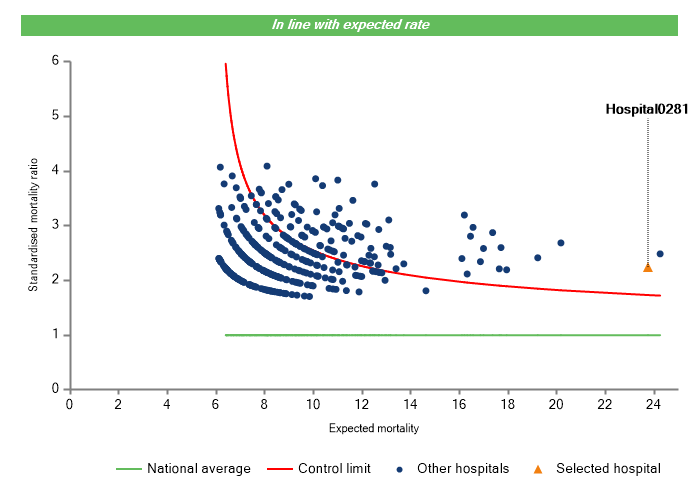 In line with expected rate

Hospital0281

Standardised mortality ratio

6
5
4
3
2
1
0

0 2 4 6 8 10 12 14 16 18 20 22 24

Expected mortality

National average
Control limit
Other hospitals
Selected hospital